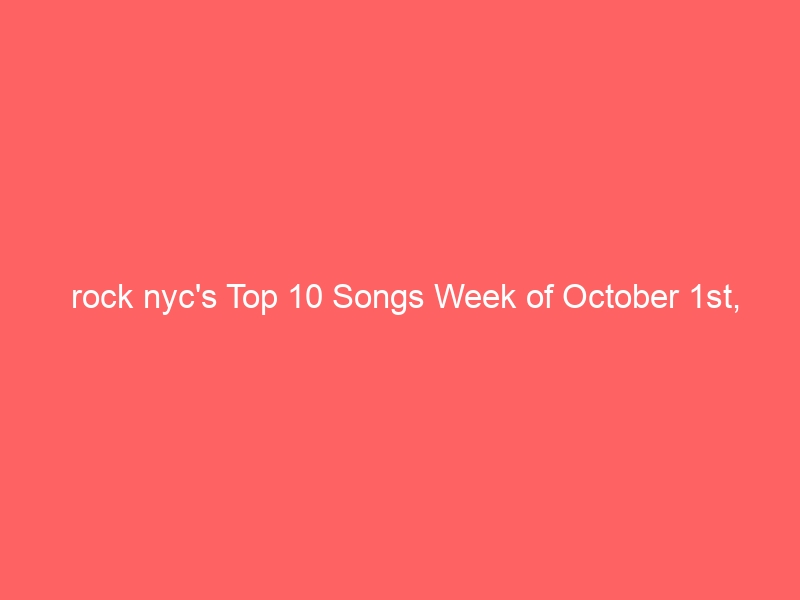 rock nyc's Top 10 Songs Week of October 1st,